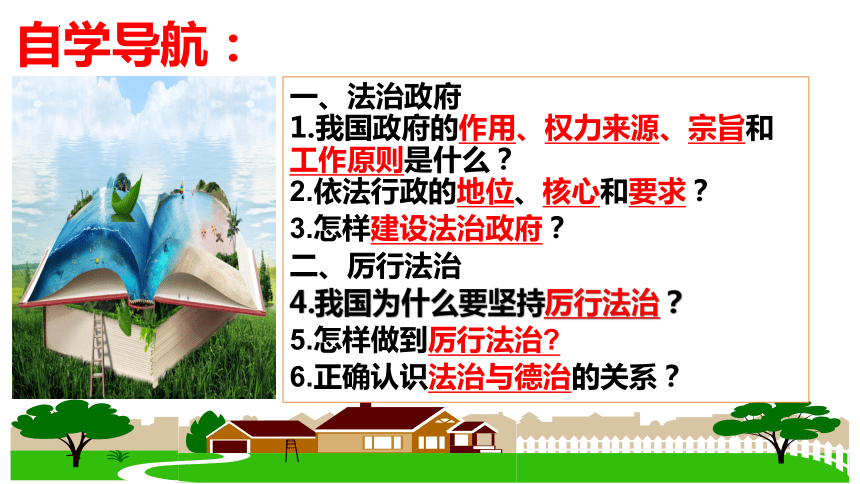 自学导航：

一、法治政府
1.我国政府的作用、权力来源、宗旨和工作原则是什么？
2.依法行政的地位、核心和要求？
3.怎样建设法治政府？
二、厉行法治
4.我国为什么要坚持厉行法治？
5.怎样做到厉行法治?
6.正确认识法治与德治的关系？